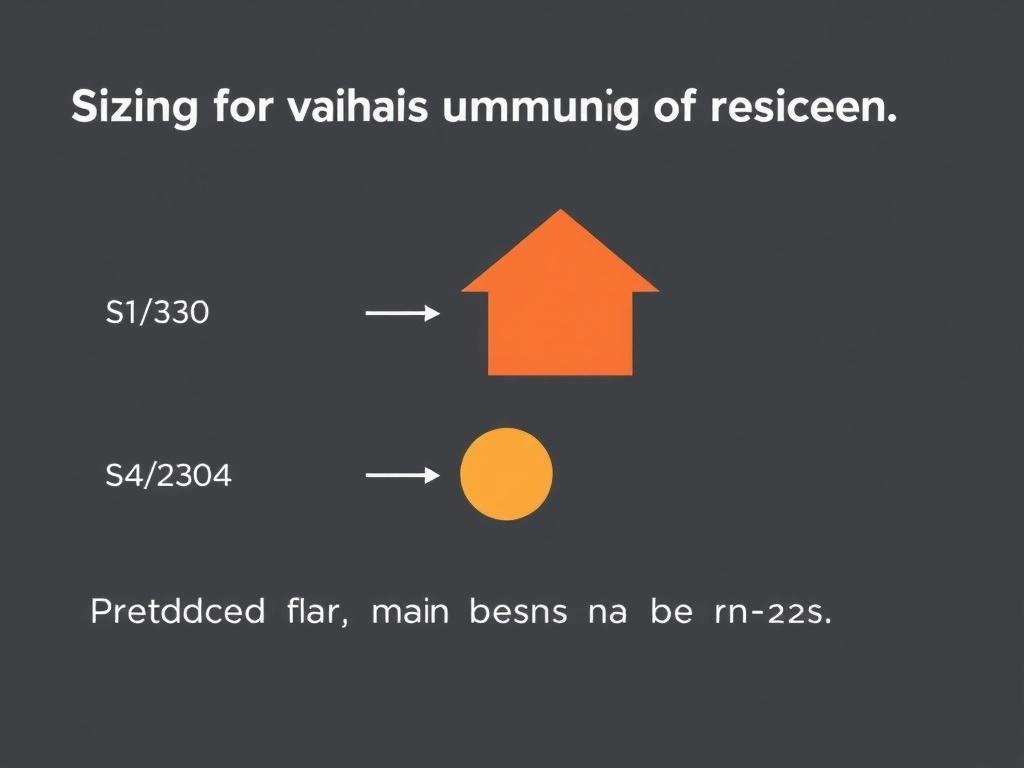 Sizing for vaihais ummunig of resiceen.

S1/330

S4/2304

Pretddced flar, main besns na be rn-22s.